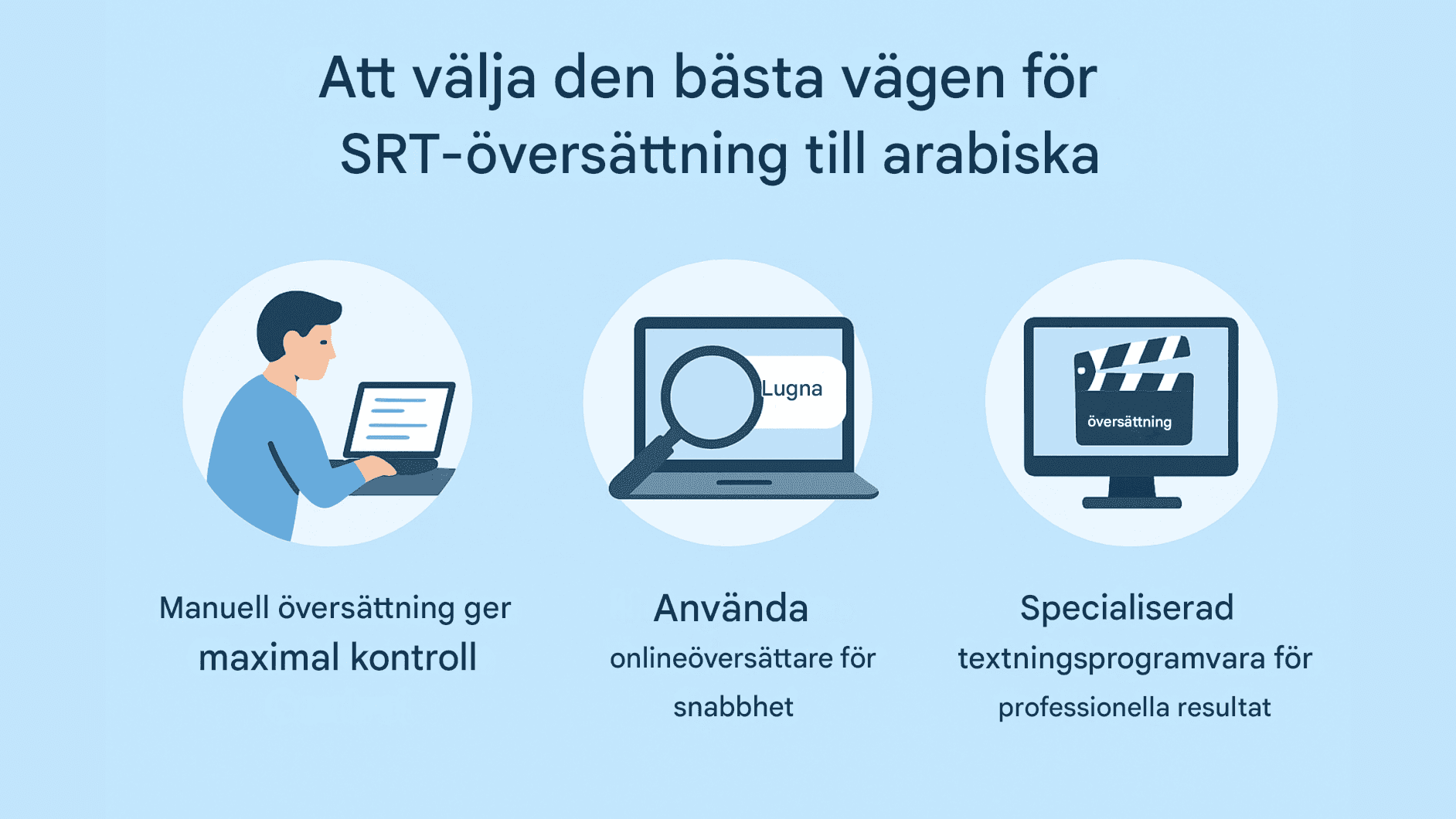 Att välja den bästa vägen för SRT-översättning till arabiska

Lugna

översättning

Manuell översättning ger maximal kontroll

Använda onlineöversättare för snabbhet

Specialiserad textningsprogramvara för professionella resultat